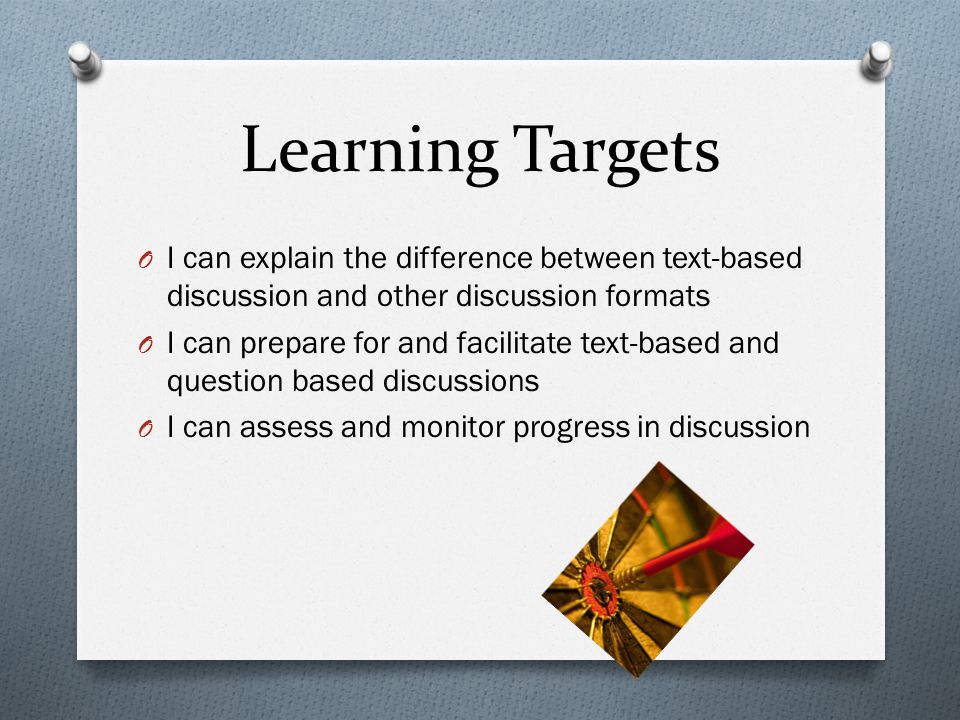 Learning Targets

O I can explain the difference between text-based discussion and other discussion formats

O I can prepare for and facilitate text-based and question based discussions

O I can assess and monitor progress in discussion